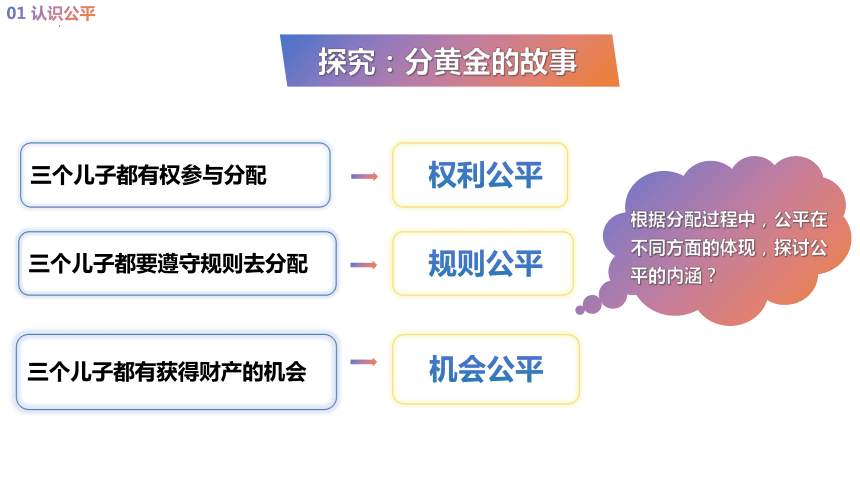 01 认识公平

探究：分黄金的故事

三个儿子都有权参与分配

权利公平

三个儿子都要遵守规则去分配

规则公平

三个儿子都有获得财产的机会

机会公平

根据分配过程中，公平在不同方面的体现，探讨公平的内涵？